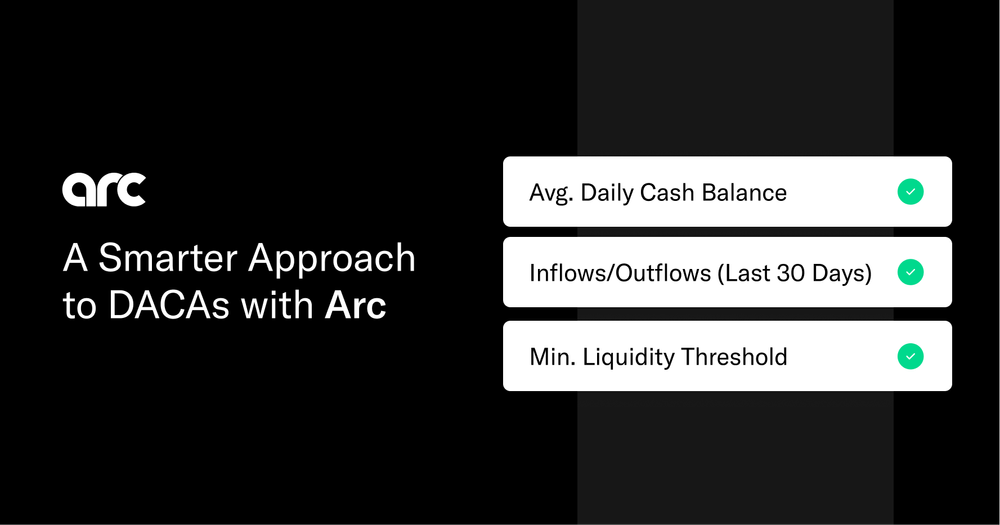 arc

A Smarter Approach to DACAs with Arc

Avg. Daily Cash Balance

Inflows/Outflows (Last 30 Days)

Min. Liquidity Threshold